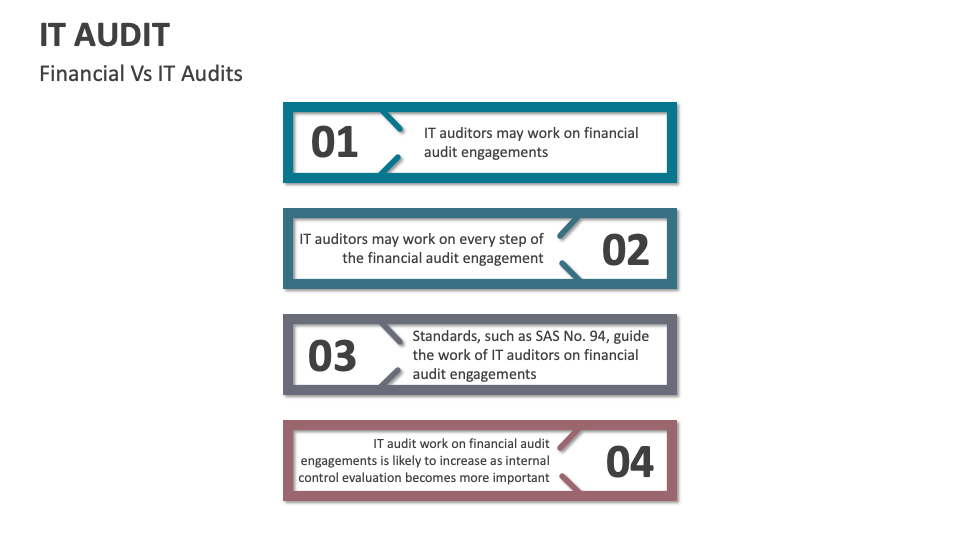 IT AUDIT

Financial Vs IT Audits

01

IT auditors may work on financial audit engagements

IT auditors may work on every step of the financial audit engagement

02

03

Standards, such as SAS No. 94, guide the work of IT auditors on financial audit engagements

IT audit work on financial audit engagements is likely to increase as internal control evaluation becomes more important

04